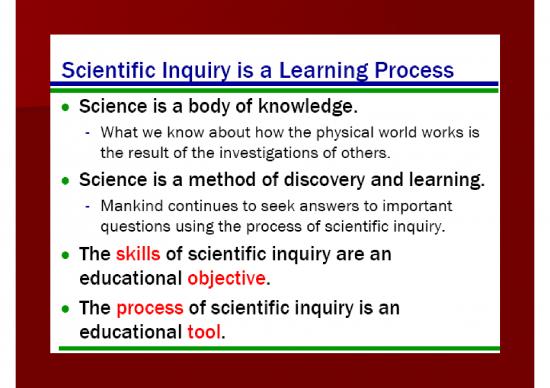 Scientific Inquiry is a Learning Process

• Science is a body of knowledge.
- What we know about how the physical world works is the result of the investigations of others.

• Science is a method of discovery and learning.
- Mankind continues to seek answers to important questions using the process of scientific inquiry.

• The skills of scientific inquiry are an educational objective.

• The process of scientific inquiry is an educational tool.